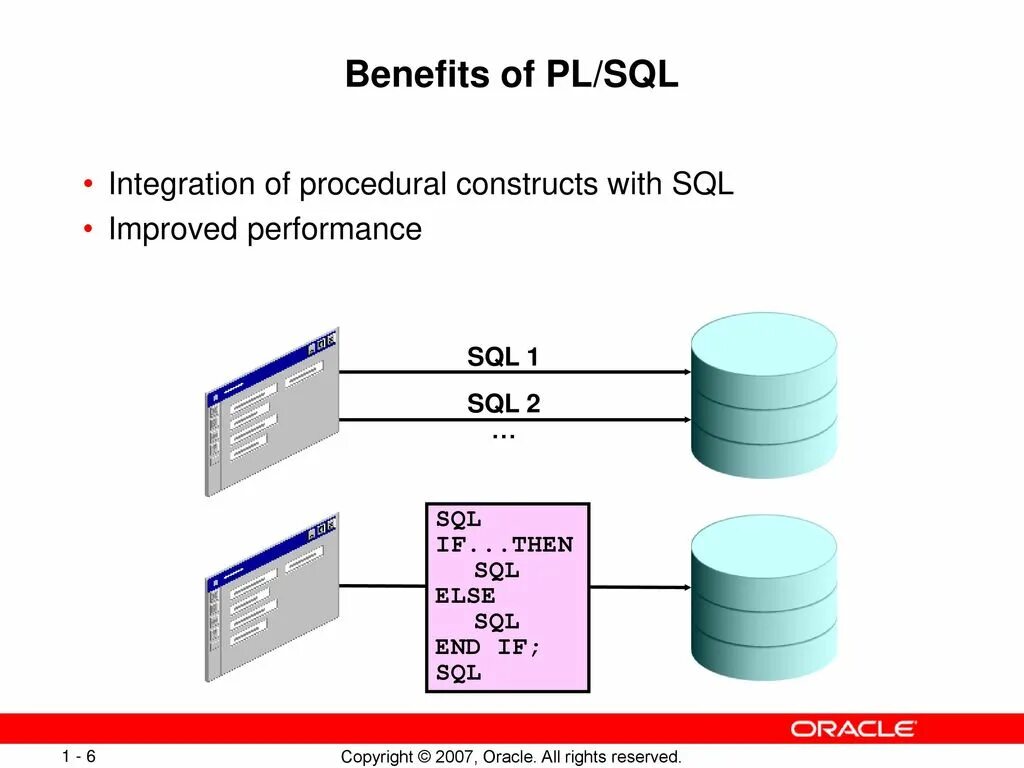 Benefits of PL/SQL

• Integration of procedural constructs with SQL
• Improved performance

SQL 1

SQL 2

...

SQL
IF...THEN
SQL
ELSE
SQL
END IF;
SQL

ORACLE

1 - 6

Copyright © 2007, Oracle. All rights reserved.